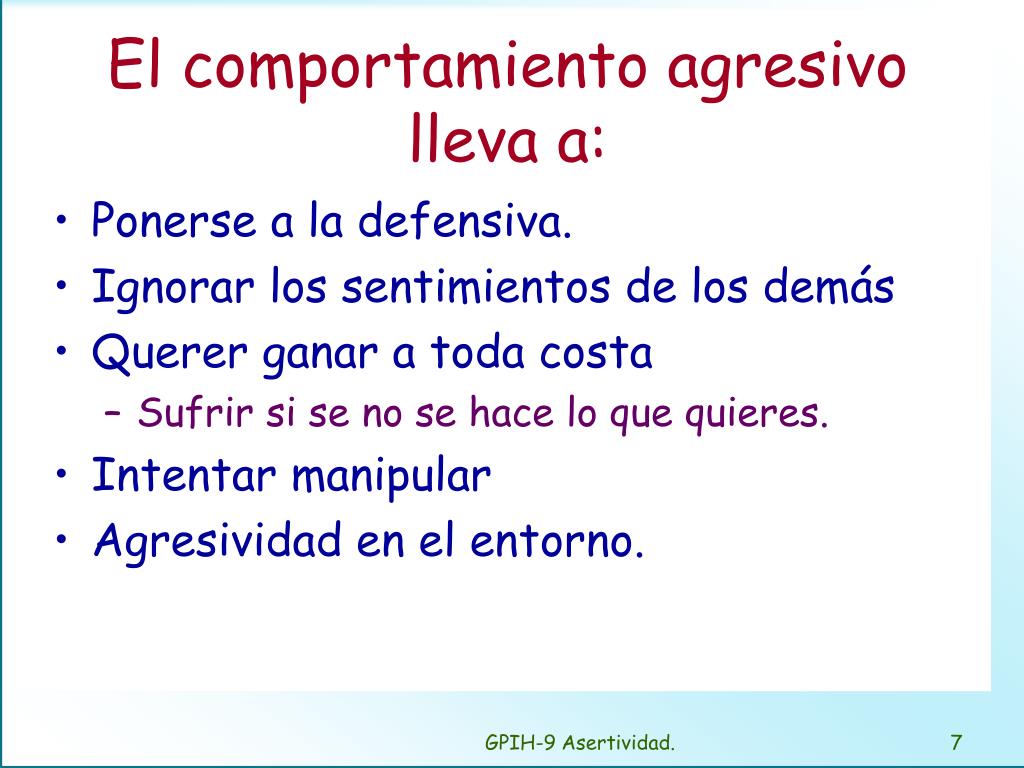 El comportamiento agresivo lleva a:

• Ponerse a la defensiva.
• Ignorar los sentimientos de los demás
• Querer ganar a toda costa
– Sufrir si se no se hace lo que quieres.
• Intentar manipular
• Agresividad en el entorno.

GPIH-9 Asertividad.

7